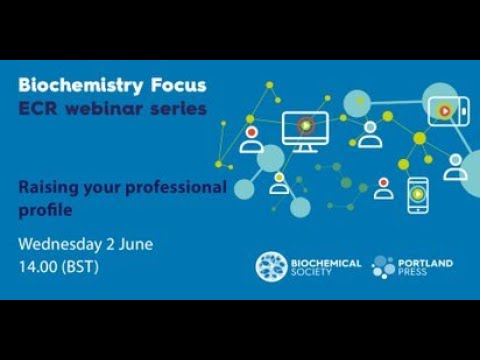 Biochemistry Focus
ECR webinar series

Raising your professional profile

Wednesday 2 June
14.00 (BST)

BIOCHEMICAL SOCIETY

PORTLAND PRESS